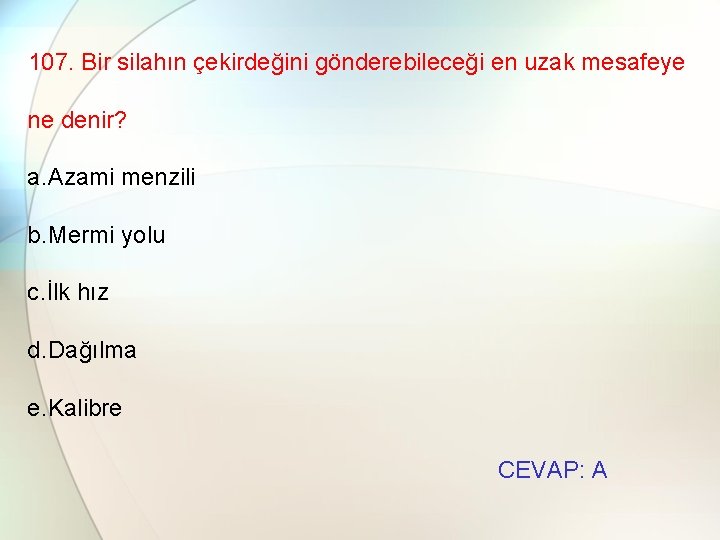 107. Bir silahın çekirdeğini gönderebileceği en uzak mesafeye ne denir?

a.Azami menzili

b.Mermi yolu

c.İlk hız

d.Dağılma

e.Kalibre

CEVAP: A